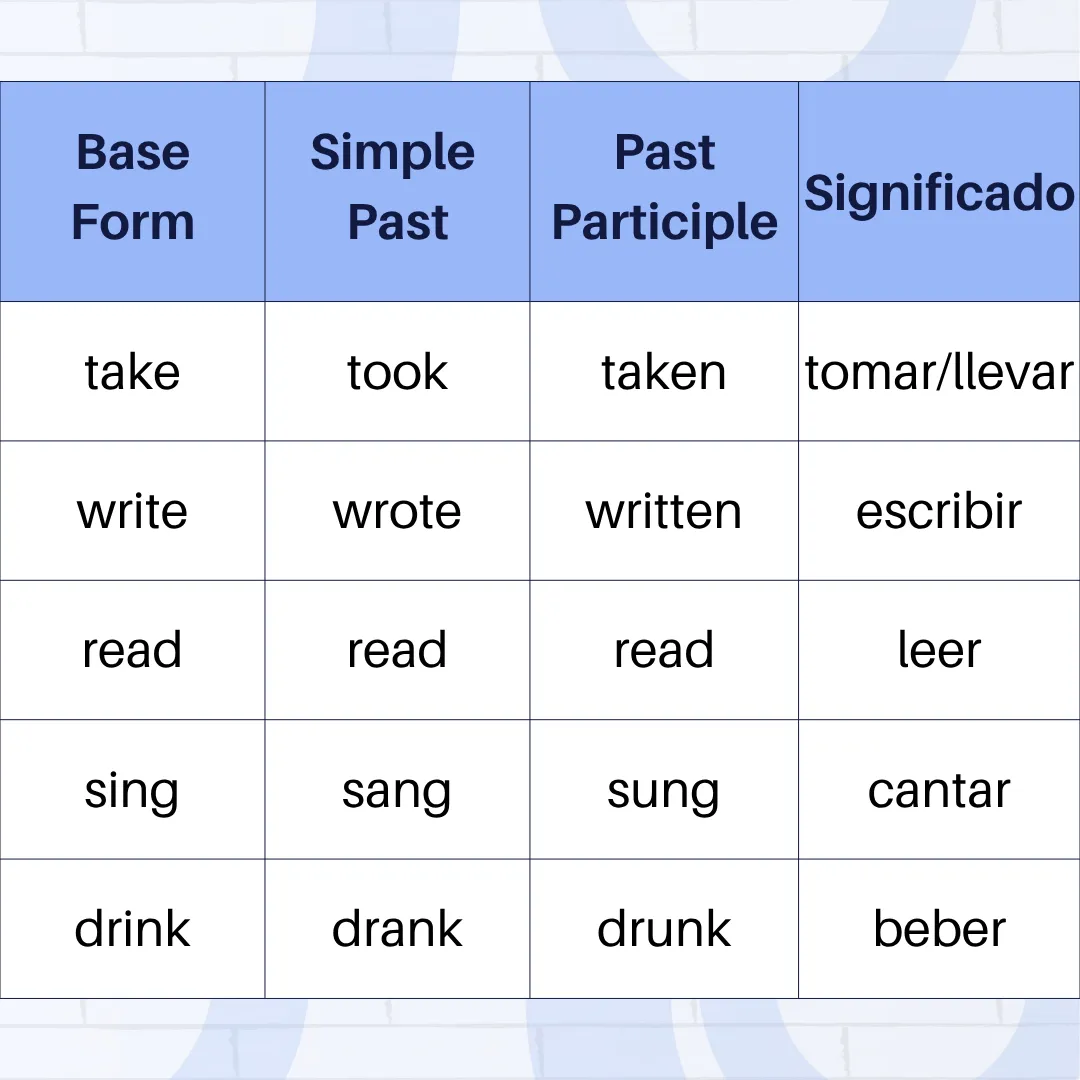 | Base Form | Simple Past | Past Participle | Significado |
|---|---|---|---|
| take | took | taken | tomar/llevar |
| write | wrote | written | escribir |
| read | read | read | leer |
| sing | sang | sung | cantar |
| drink | drank | drunk | beber |